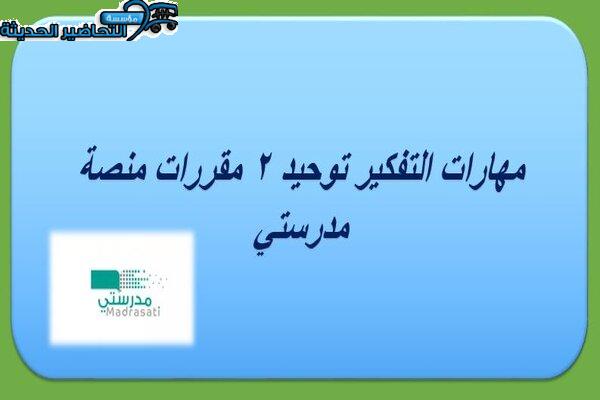 مؤسسة التحاضير الحديثة

مهارات التفكير توحيد ٢ مقررات منصة مدرستي

مدرستي
Madrasati